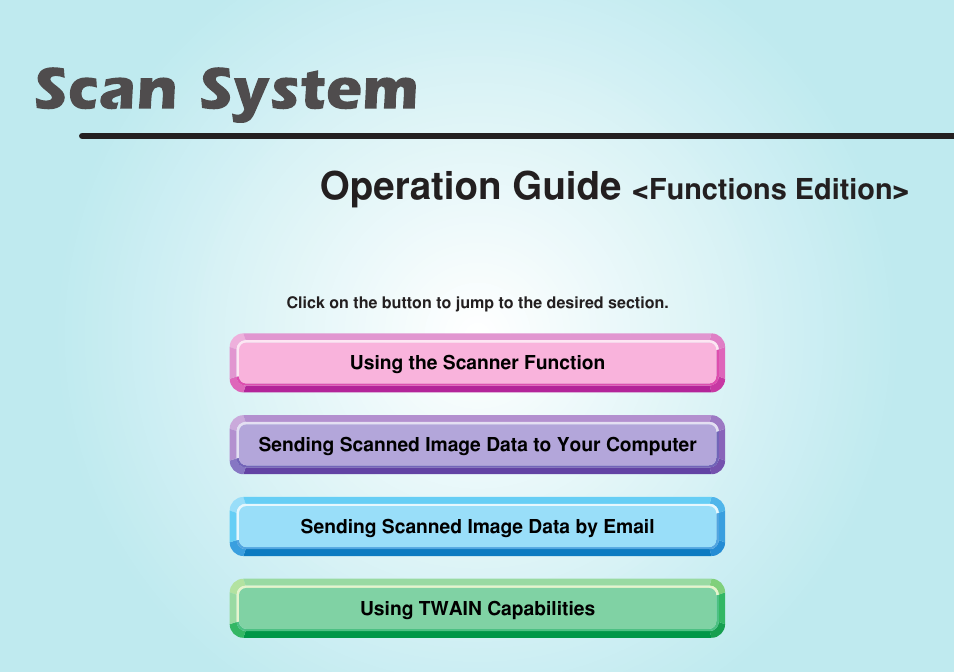 Scan System

Operation Guide <Functions Edition>

Click on the button to jump to the desired section.

Using the Scanner Function

Sending Scanned Image Data to Your Computer

Sending Scanned Image Data by Email

Using TWAIN Capabilities